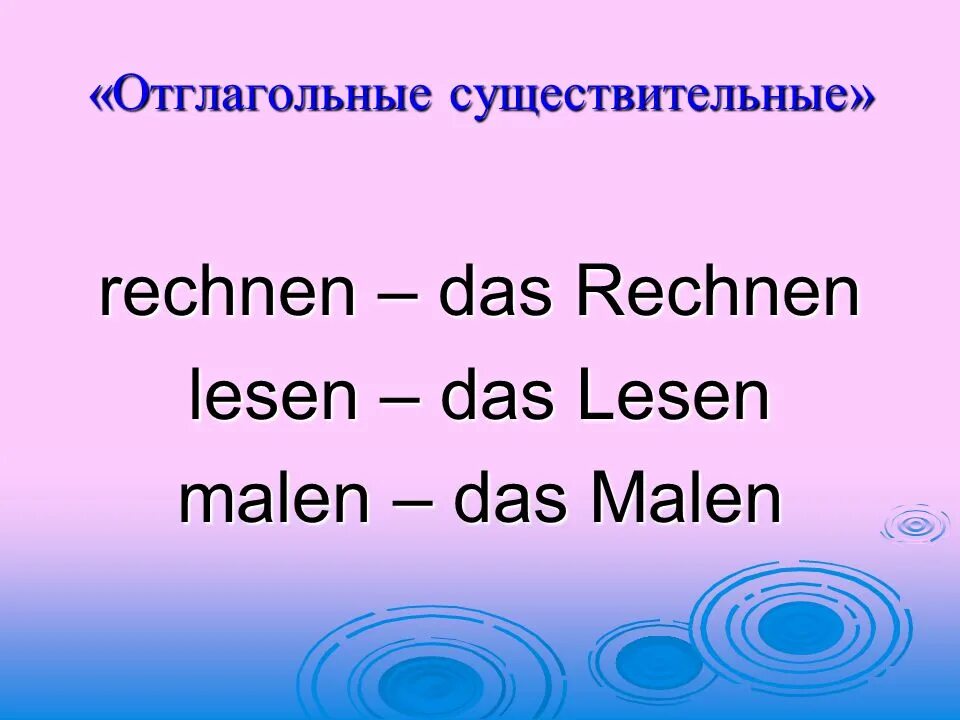 «Отглагольные существительные»

rechnen – das Rechnen
lesen – das Lesen
malen – das Malen